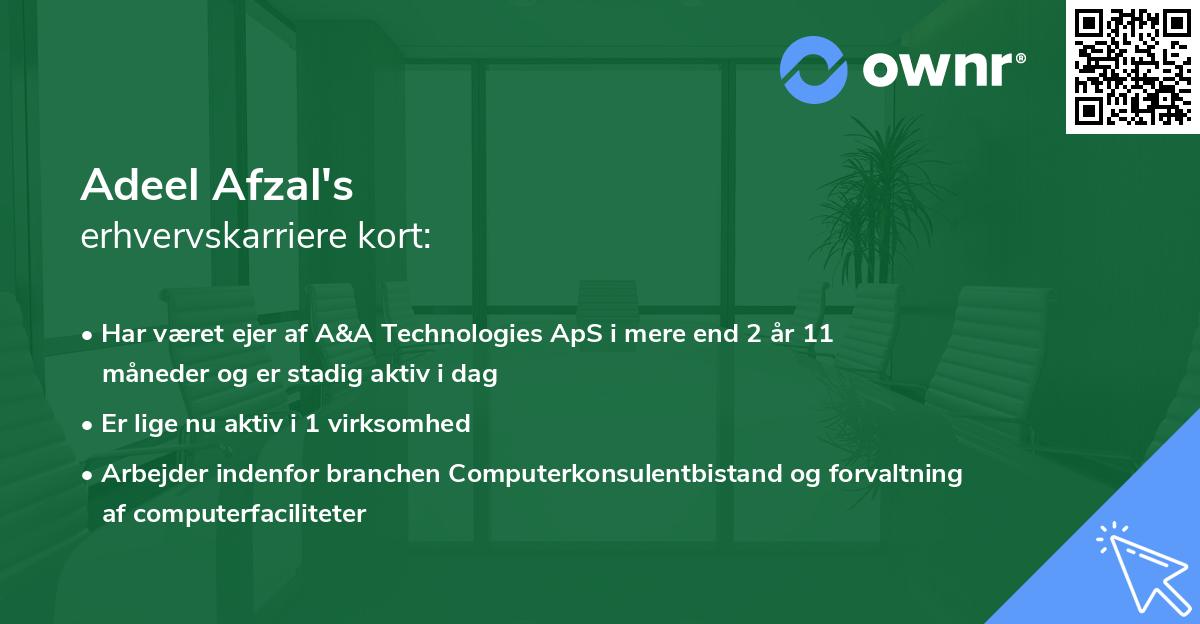 ownr®

Adeel Afzal's
erhvervskarriere kort:

• Har været ejer af A&A Technologies ApS i mere end 2 år 11 måneder og er stadig aktiv i dag

• Er lige nu aktiv i 1 virksomhed

• Arbejder indenfor branchen Computerkonsulentbistand og forvaltning af computerfaciliteter